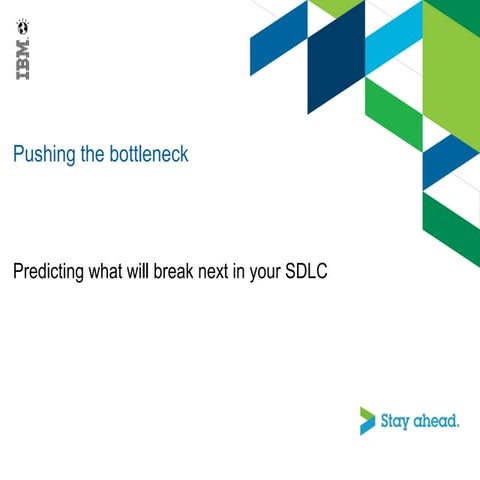 IBM

Pushing the bottleneck

Predicting what will break next in your SDLC

Stay ahead.